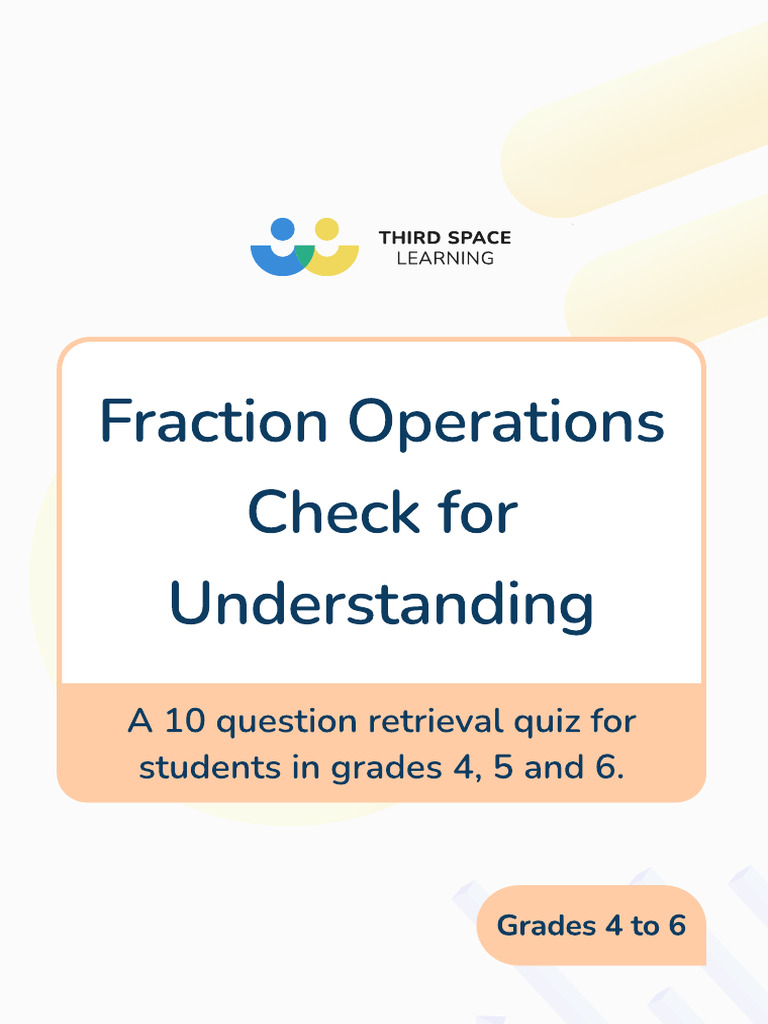 THIRD SPACE LEARNING

Fraction Operations Check for Understanding

A 10 question retrieval quiz for students in grades 4, 5 and 6.

Grades 4 to 6